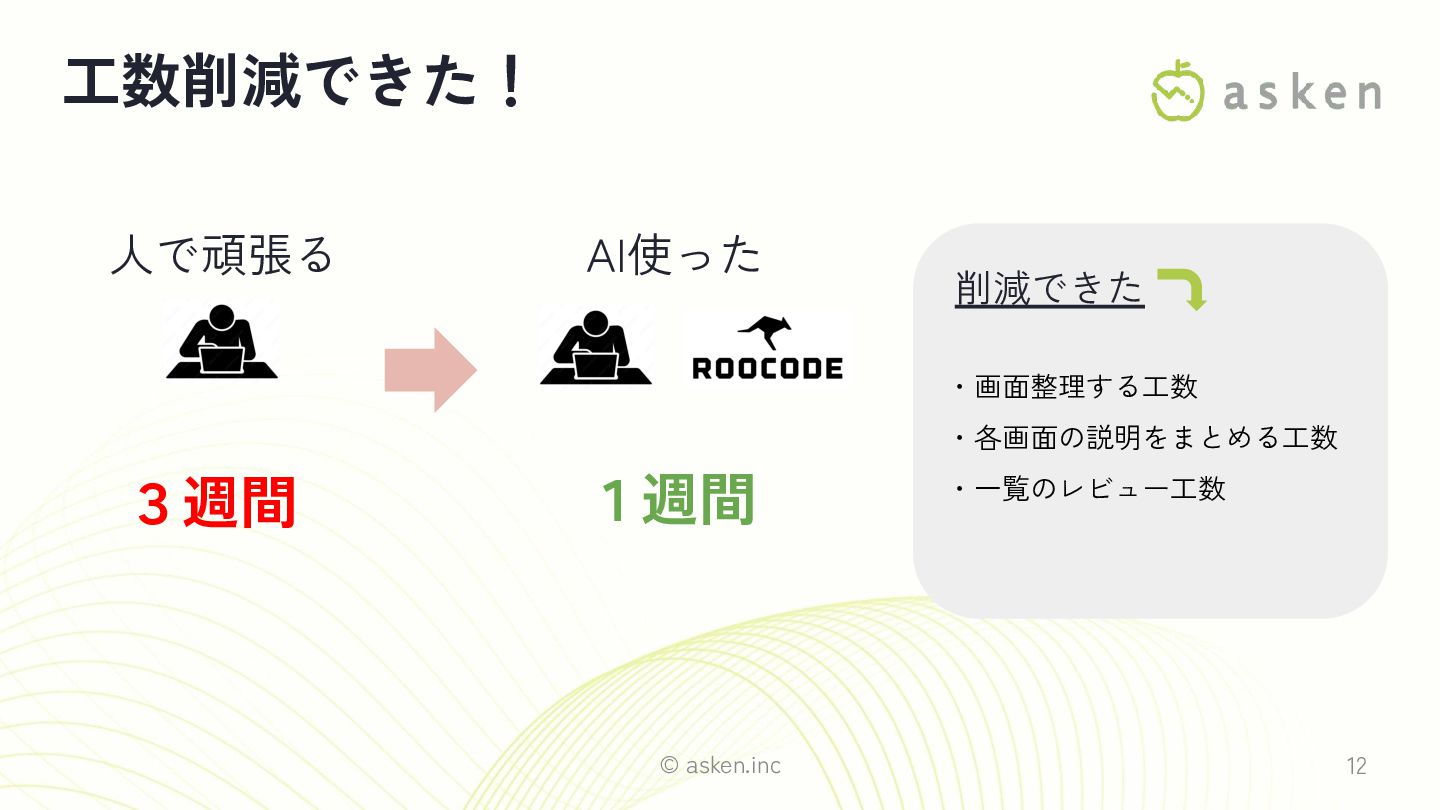 工数削減できた！

asken

人で頑張る

3週間

AI使った

ROOCODE

1週間

削減できた

・画面整理する工数
・各画面の説明をまとめる工数
・一覧のレビュー工数

© asken.inc

12